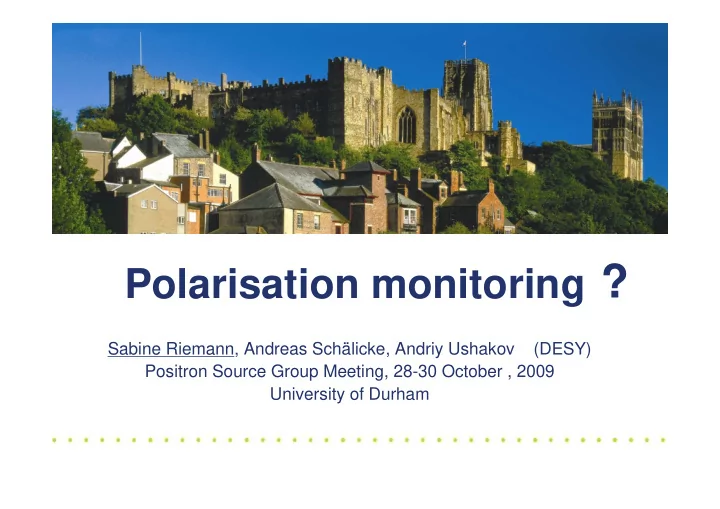 Polarisation monitoring ?

Sabine Riemann, Andreas Schälicke, Andriy Ushakov (DESY)
Positron Source Group Meeting, 28-30 October , 2009
University of Durham